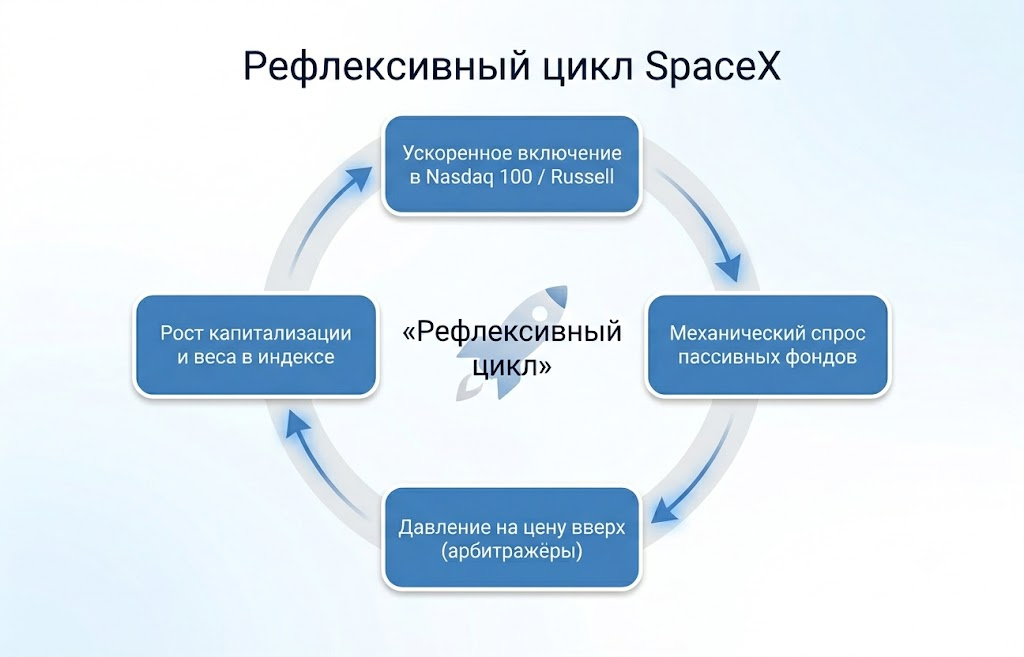 Рефлексивный цикл SpaceX

Ускоренное включение в Nasdaq 100 / Russell

Механический спрос пассивных фондов

Давление на цену вверх (арбитражёры)

Рост капитализации и веса в индексе

«Рефлексивный цикл»